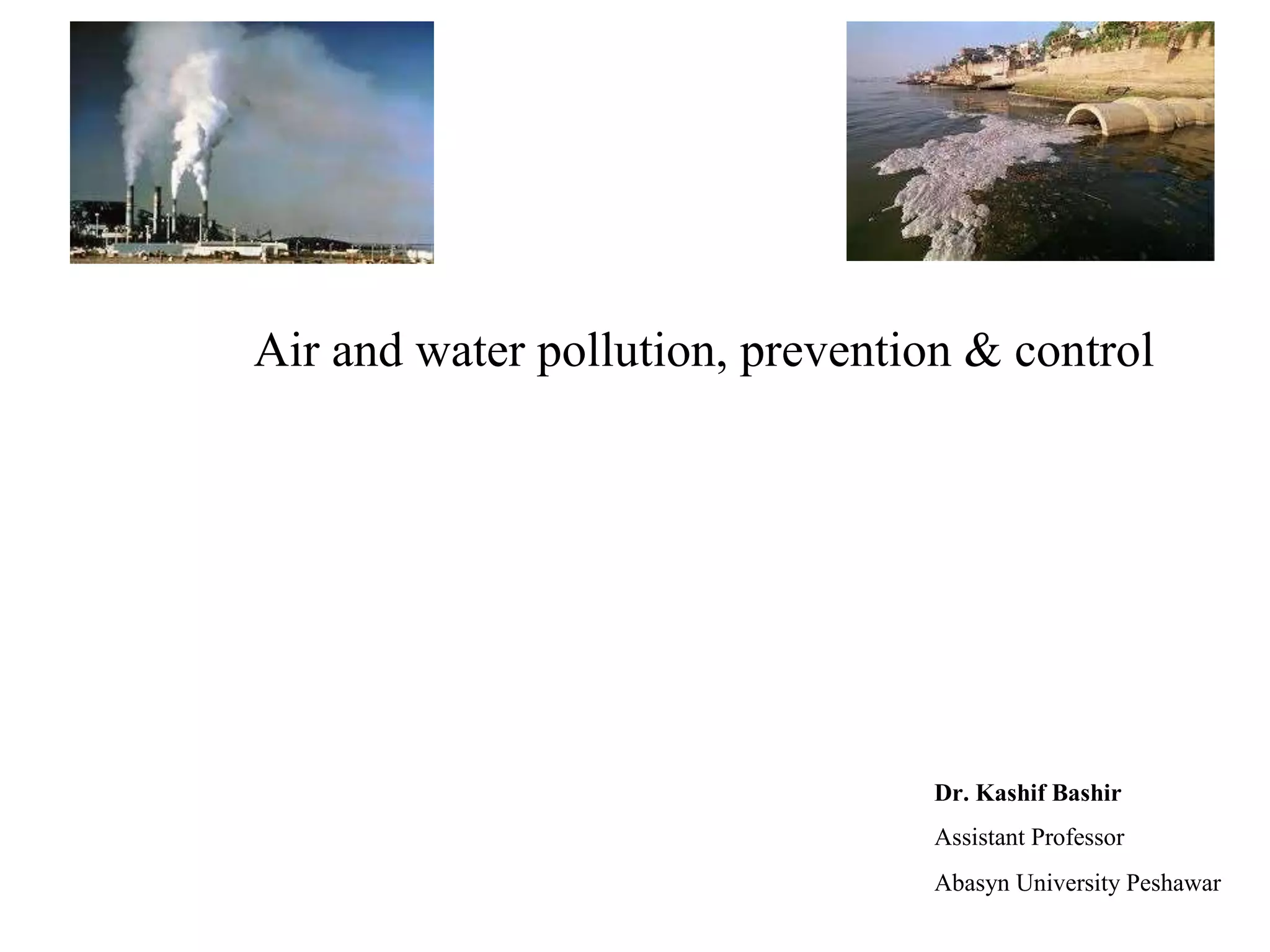 Air and water pollution, prevention & control

Dr. Kashif Bashir

Assistant Professor

Abasyn University Peshawar